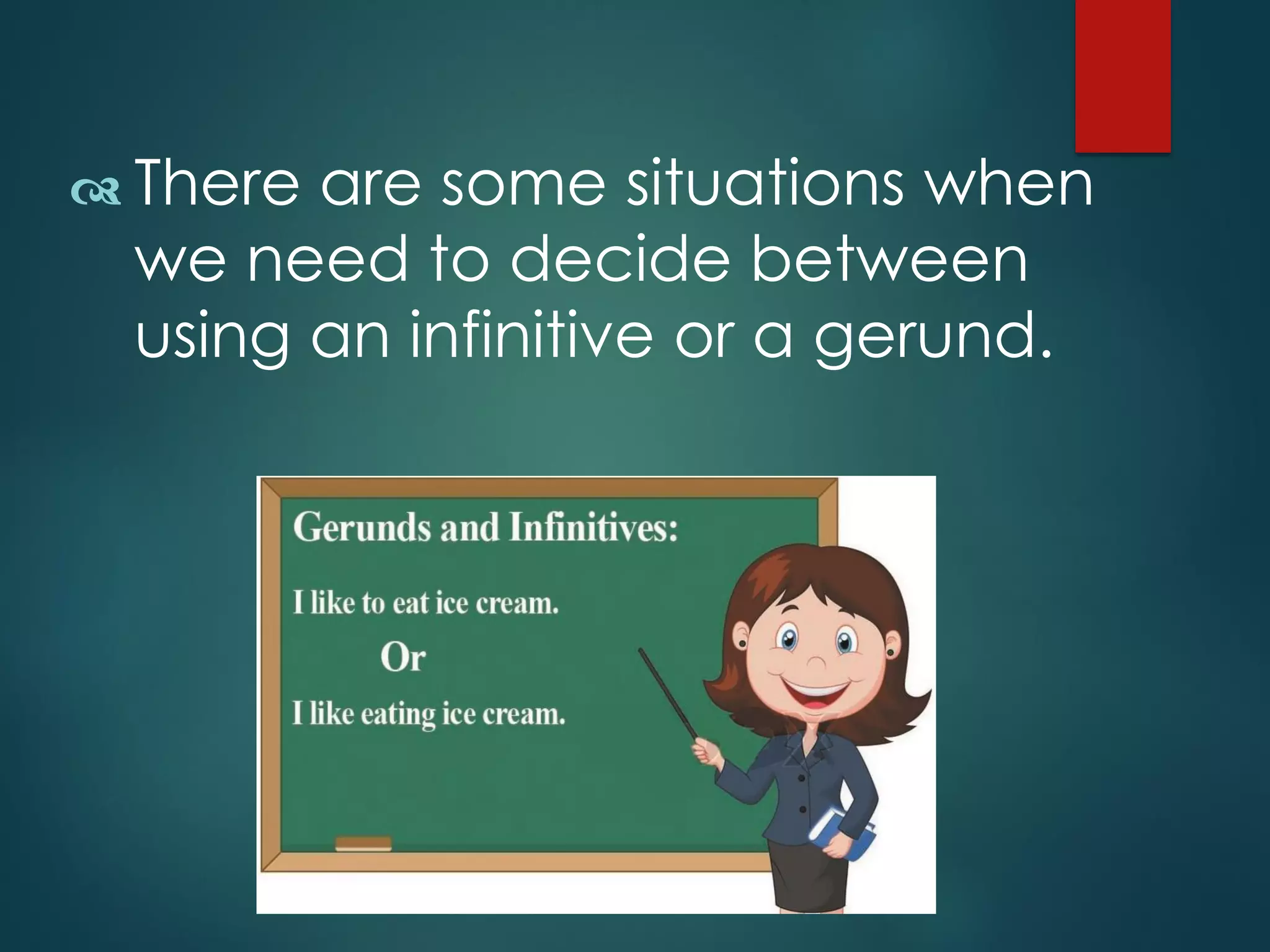 There are some situations when we need to decide between using an infinitive or a gerund.

Gerunds and Infinitives:

I like to eat ice cream.

Or

I like eating ice cream.